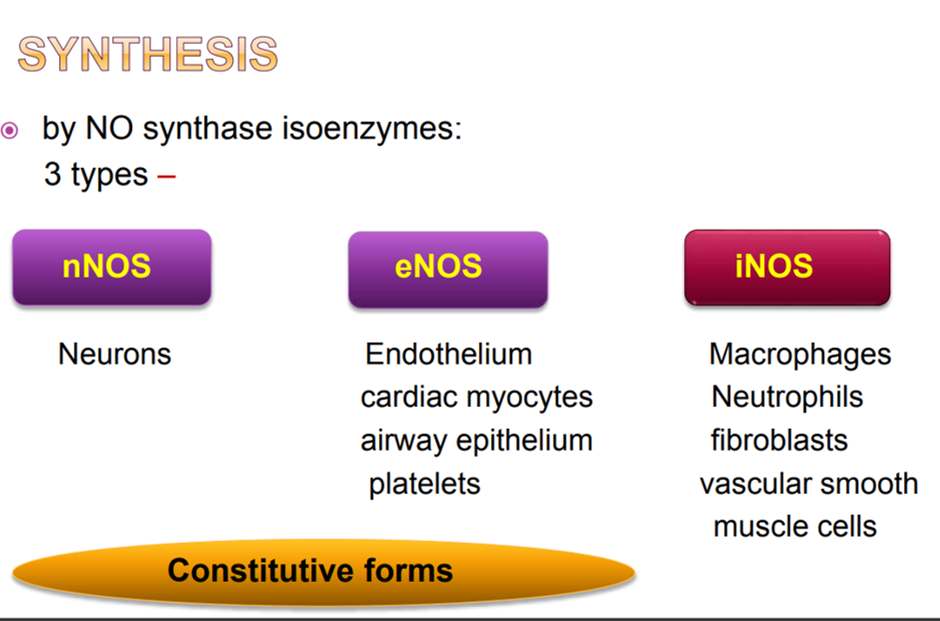 SYNTHESIS

by NO synthase isoenzymes:
3 types –

nNOS

Neurons

eNOS

Endothelium
cardiac myocytes
airway epithelium
platelets

iNOS

Macrophages
Neutrophils
fibroblasts
vascular smooth muscle cells

Constitutive forms